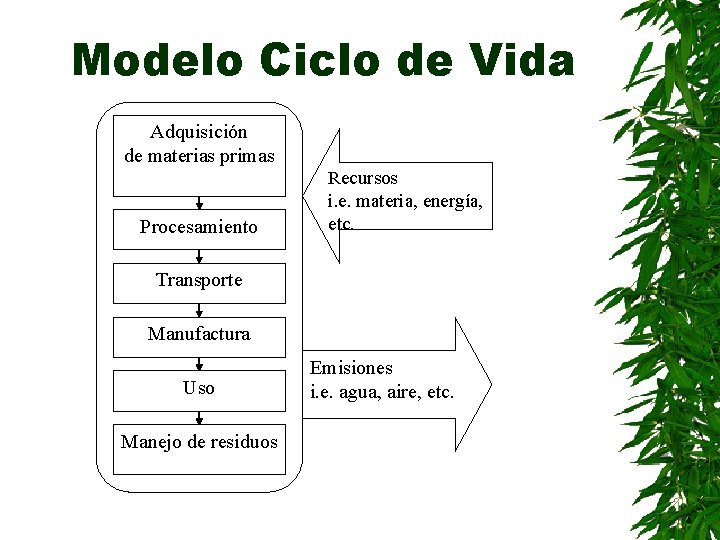 Modelo Ciclo de Vida

Adquisición de materias primas

Procesamiento

Transporte

Manufactura

Uso

Manejo de residuos

Recursos
i.e. materia, energía, etc.

Emisiones
i.e. agua, aire, etc.